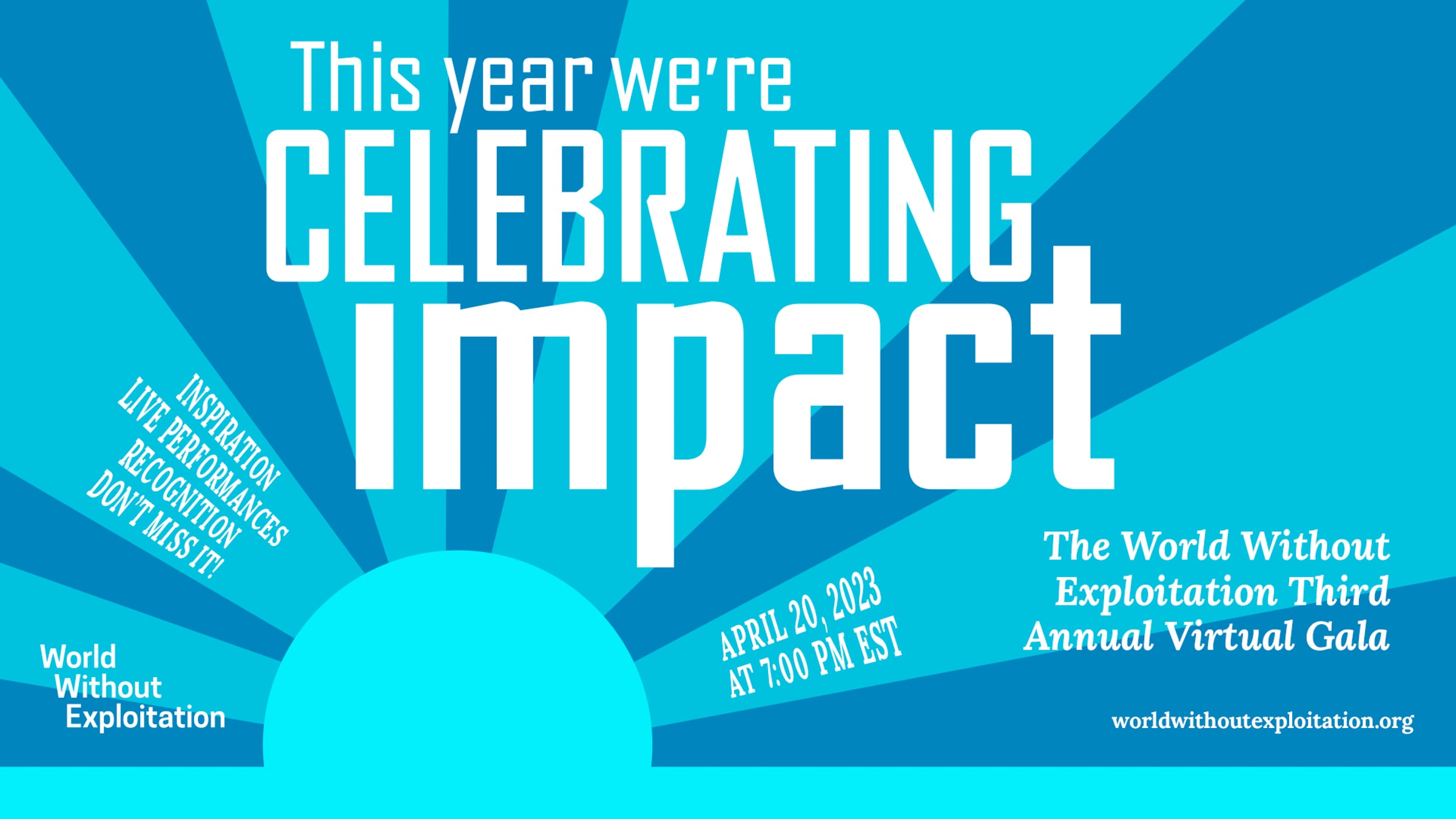 This year we're
CELEBRATING
impact

INSPIRATION
LIVE PERFORMANCES
RECOGNITION
DON'T MISS IT!

APRIL 20, 2023
AT 7:00 PM EST

The World Without Exploitation Third Annual Virtual Gala

World Without Exploitation

worldwithoutexploitation.org